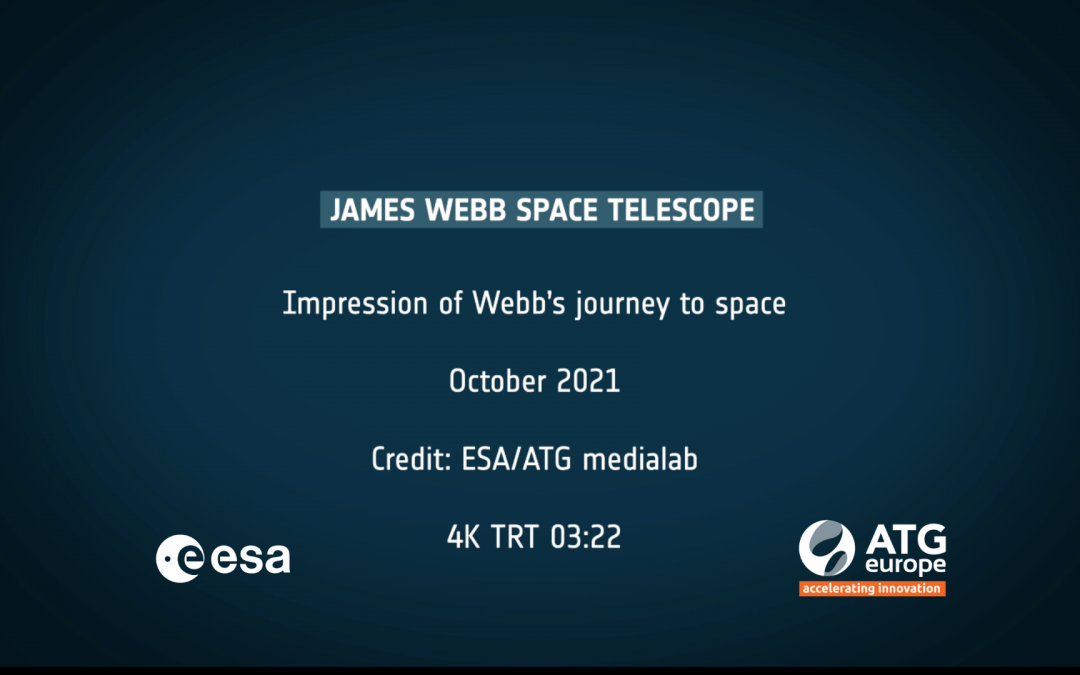 JAMES WEBB SPACE TELESCOPE

Impression of Webb's journey to space

October 2021

Credit: ESA/ATG medialab

4K TRT 03:22

esa

ATG europe
accelerating innovation